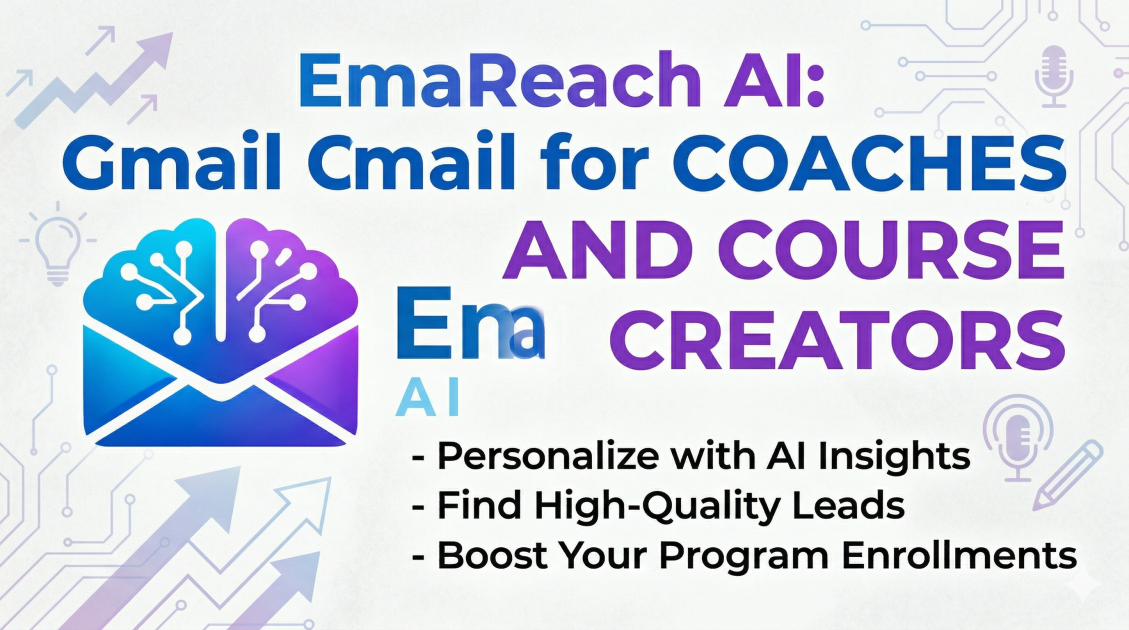 EmaReach AI:
Gmail Cmail for COACHES AND COURSE CREATORS

Ema
AI

- Personalize with AI Insights
- Find High-Quality Leads
- Boost Your Program Enrollments